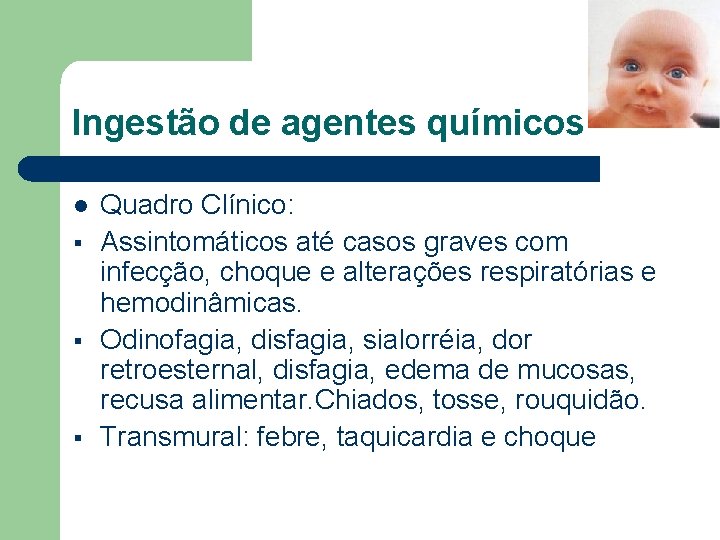 Ingestão de agentes químicos

- Quadro Clínico:
- Assintomáticos até casos graves com infecção, choque e alterações respiratórias e hemodinâmicas.
- Odinofagia, disfagia, sialorréia, dor retroesternal, disfagia, edema de mucosas, recusa alimentar.Chiados, tosse, rouquidão.
- Transmural: febre, taquicardia e choque